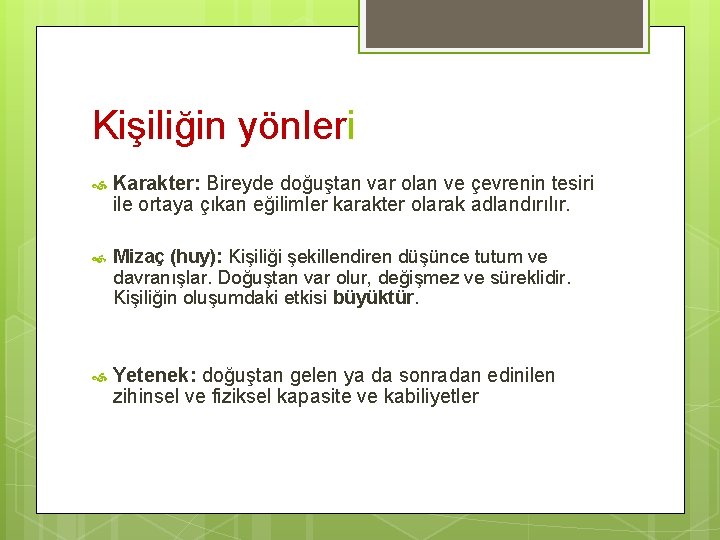 Kişiliğin yönleri

Karakter: Bireyde doğuştan var olan ve çevrenin tesiri ile ortaya çıkan eğilimler karakter olarak adlandırılır.

Mizaç (huy): Kişiliği şekillendiren düşünce tutum ve davranışlar. Doğuştan var olur, değişmez ve süreklidir. Kişiliğin oluşumdaki etkisi büyüktür.

Yetenek: doğuştan gelen ya da sonradan edinilen zihinsel ve fiziksel kapasite ve kabiliyetler